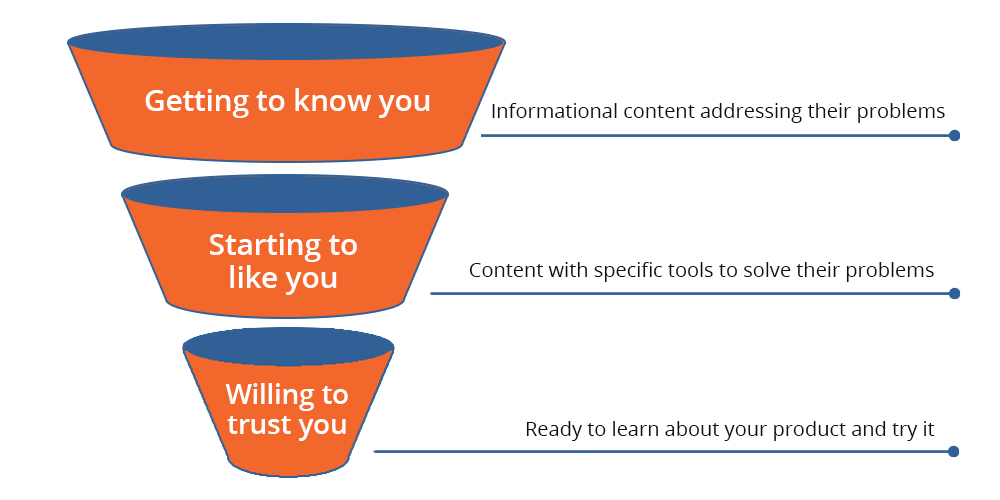 Getting to know you

Informational content addressing their problems

Starting to like you

Content with specific tools to solve their problems

Willing to trust you

Ready to learn about your product and try it